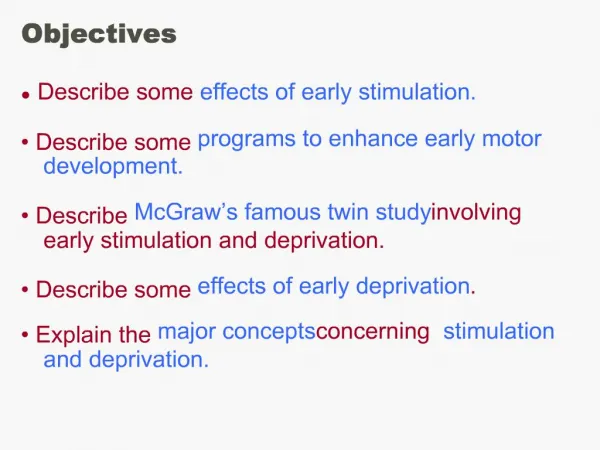 Objectives

• Describe some effects of early stimulation.

• Describe some programs to enhance early motor development.

• Describe McGraw's famous twin studyinvolving early stimulation and deprivation.

• Describe some effects of early deprivation.

• Explain the major conceptsconcerning stimulation and deprivation.